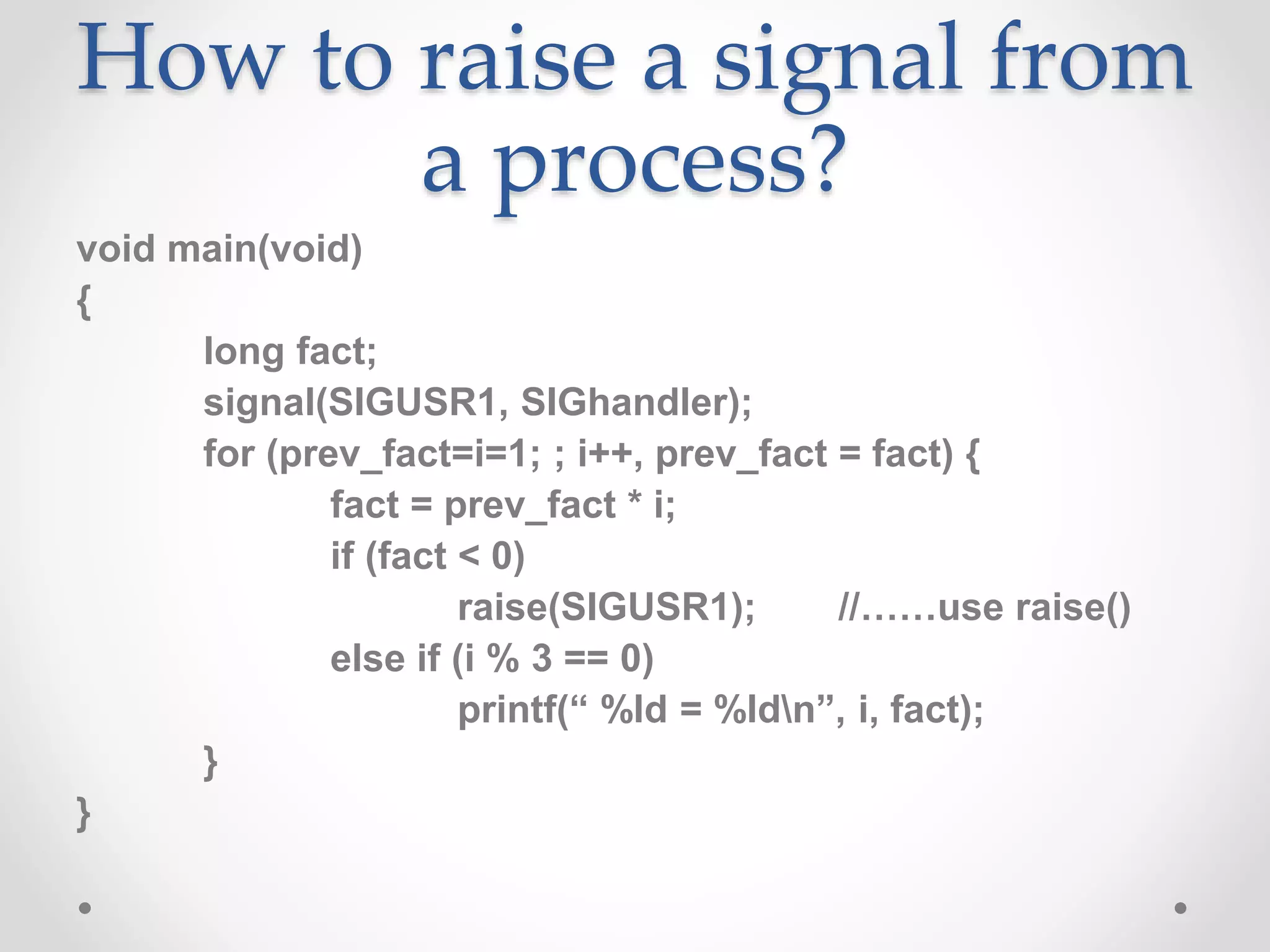 How to raise a signal from a process?

void main(void)
{
long fact;
signal(SIGUSR1, SIGhandler);
for (prev_fact=i=1; ; i++, prev_fact = fact) {
fact = prev_fact * i;
if (fact < 0)
raise(SIGUSR1); //……use raise()
else if (i % 3 == 0)
printf(“ %ld = %ld\n”, i, fact);
}
}